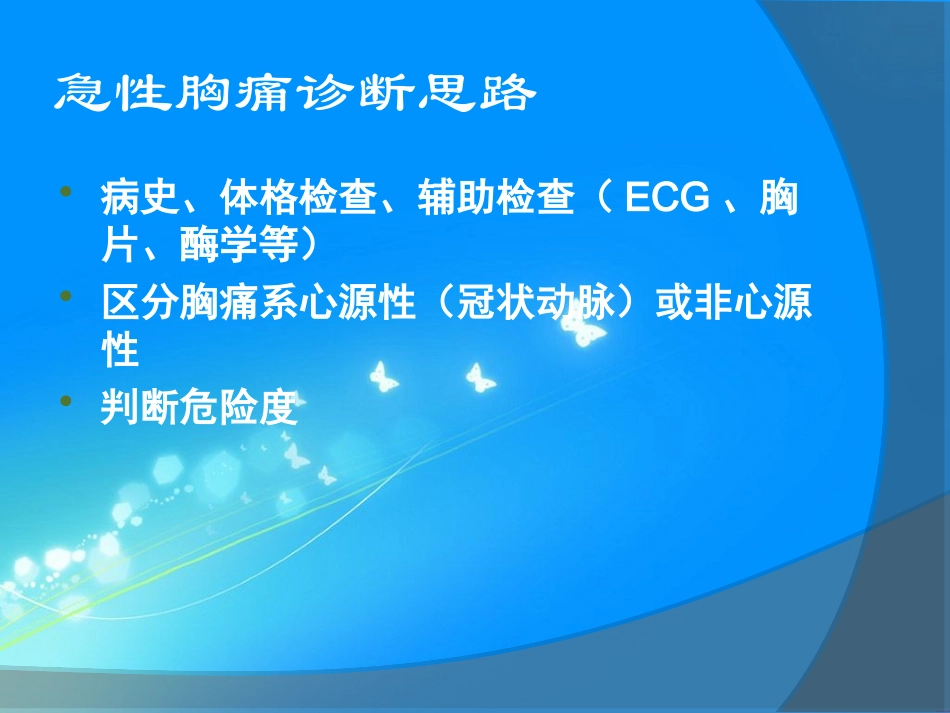 急性胸痛诊断思路

• 病史、体格检查、辅助检查（ ECG 、胸片、酶学等）
• 区分胸痛系心源性（冠状动脉）或非心源性
• 判断危险度